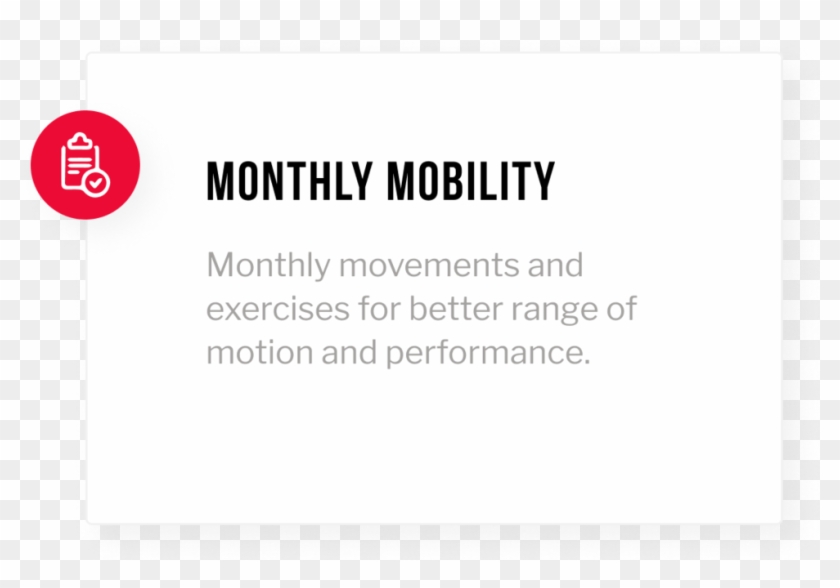 MONTHLY MOBILITY

Monthly movements and exercises for better range of motion and performance.